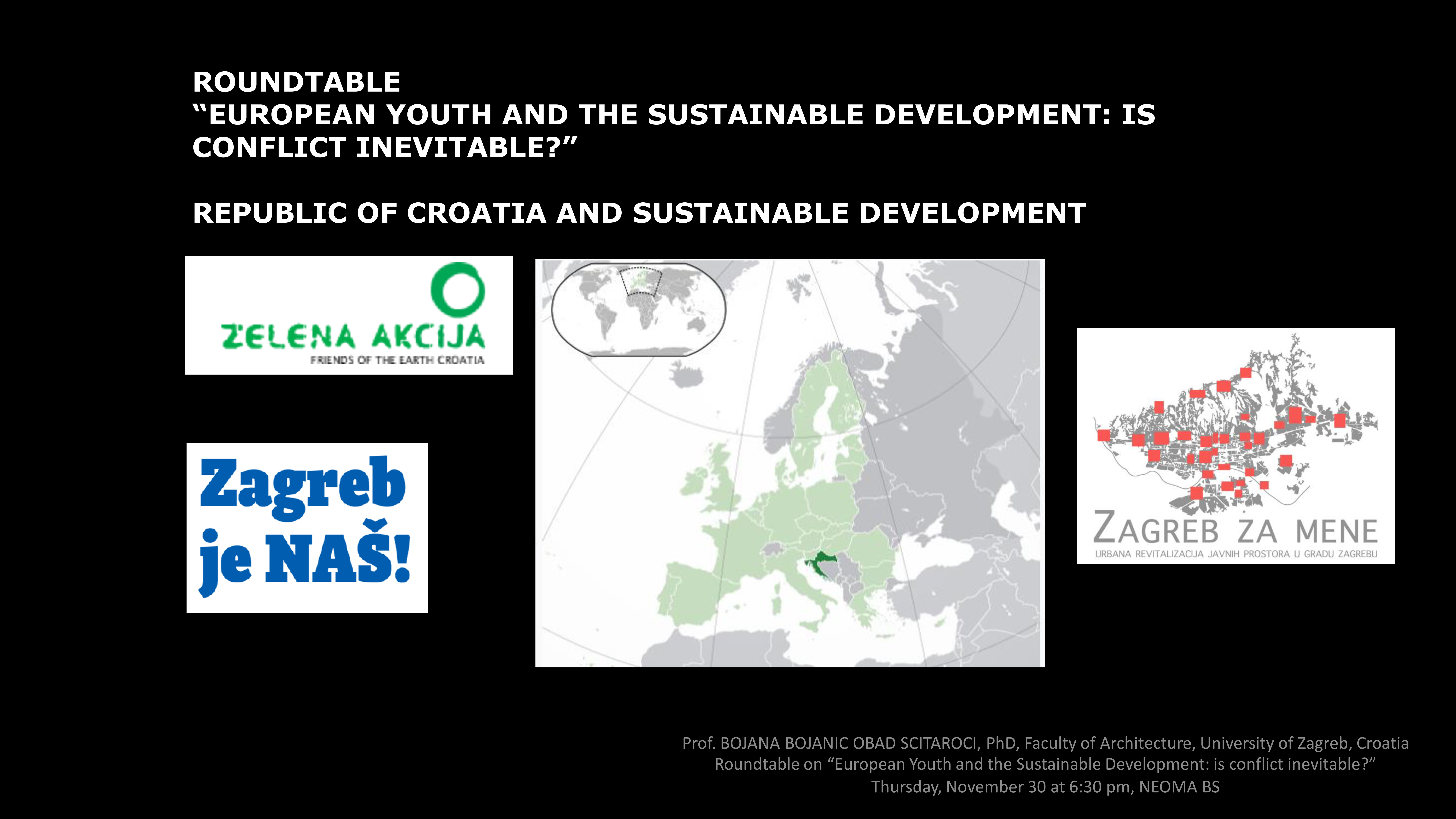 ROUNDTABLE
“EUROPEAN YOUTH AND THE SUSTAINABLE DEVELOPMENT: IS CONFLICT INEVITABLE?”

REPUBLIC OF CROATIA AND SUSTAINABLE DEVELOPMENT

ZELENA AKCIJA
FRIENDS OF THE EARTH CROATIA

Zagreb je NAŠ!

ZAGREB ZA MENE
URBANA REVITALIZACIJA JAVNIH PROSTORA U GRADU ZAGREBU

Prof. BOJANA BOJANIC OBAD SCITAROCI, PhD, Faculty of Architecture, University of Zagreb, Croatia
Roundtable on “European Youth and the Sustainable Development: is conflict inevitable?”
Thursday, November 30 at 6:30 pm, NEOMA BS